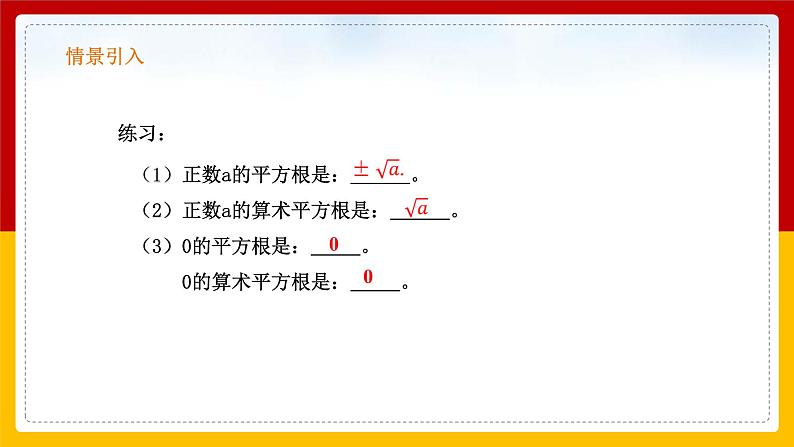 情景引入

练习：

（1）正数a的平方根是：$\pm\sqrt{a}.$。

（2）正数a的算术平方根是：$\sqrt{a}$。

（3）0的平方根是：0。

0的算术平方根是：0。